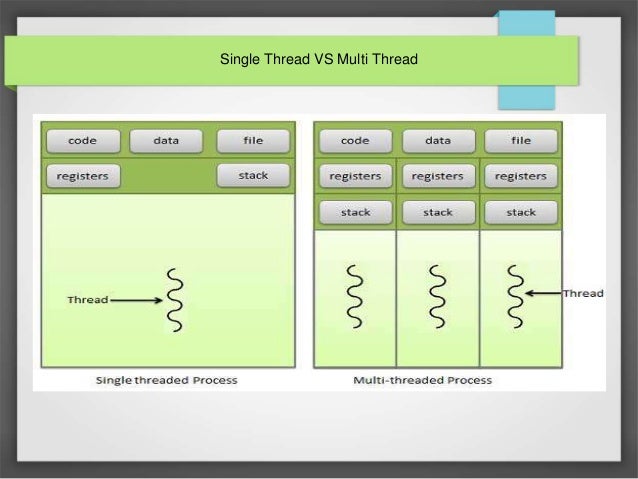 Single Thread VS Multi Thread

code
data
file
registers
stack
Thread
Single threaded Process

code
data
file
registers
registers
registers
stack
stack
stack
Thread
Multi-threaded Process